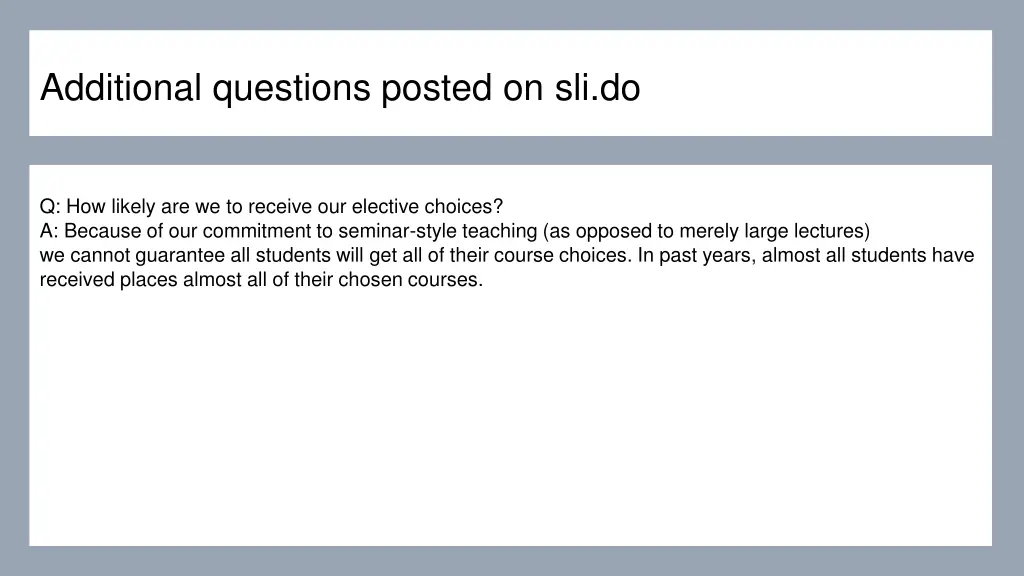 Additional questions posted on sli.do

Q: How likely are we to receive our elective choices?
A: Because of our commitment to seminar-style teaching (as opposed to merely large lectures) we cannot guarantee all students will get all of their course choices. In past years, almost all students have received places almost all of their chosen courses.